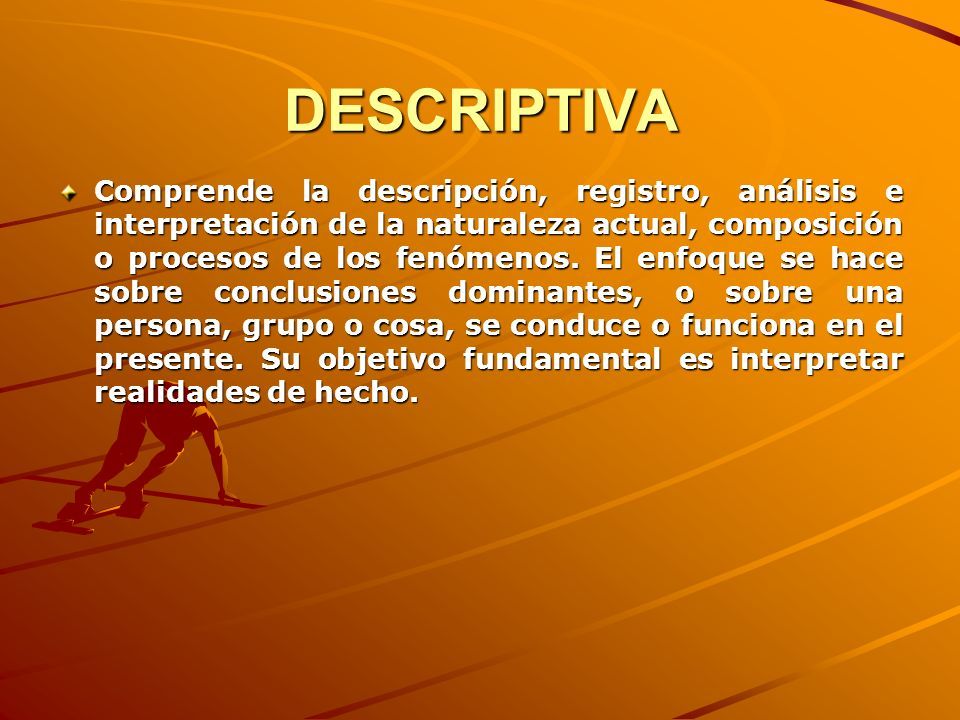 DESCRIPTIVA

Comprende la descripción, registro, análisis e interpretación de la naturaleza actual, composición o procesos de los fenómenos. El enfoque se hace sobre conclusiones dominantes, o sobre una persona, grupo o cosa, se conduce o funciona en el presente. Su objetivo fundamental es interpretar realidades de hecho.